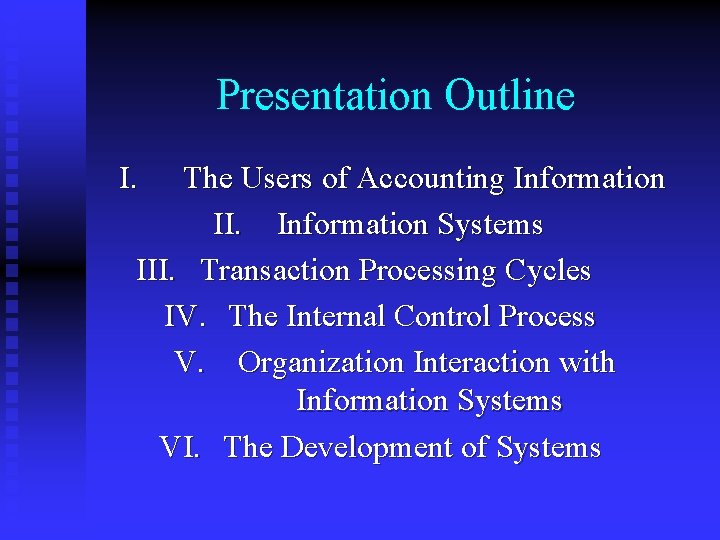 Presentation Outline

I. The Users of Accounting Information
II. Information Systems
III. Transaction Processing Cycles
IV. The Internal Control Process
V. Organization Interaction with Information Systems
VI. The Development of Systems